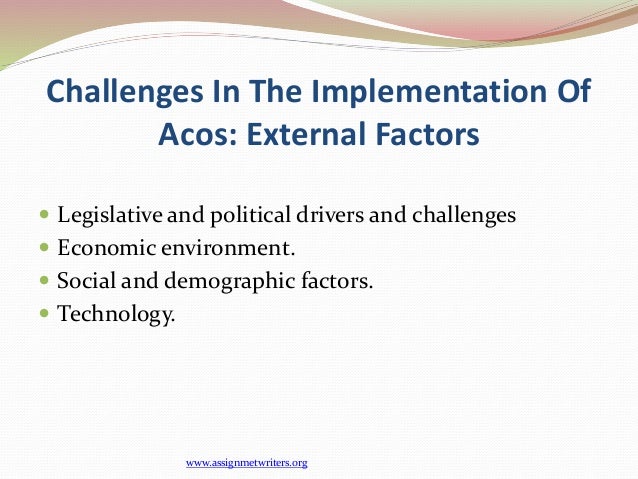 Challenges In The Implementation Of Acos: External Factors

- Legislative and political drivers and challenges
- Economic environment.
- Social and demographic factors.
- Technology.

www.assignmetwriters.org